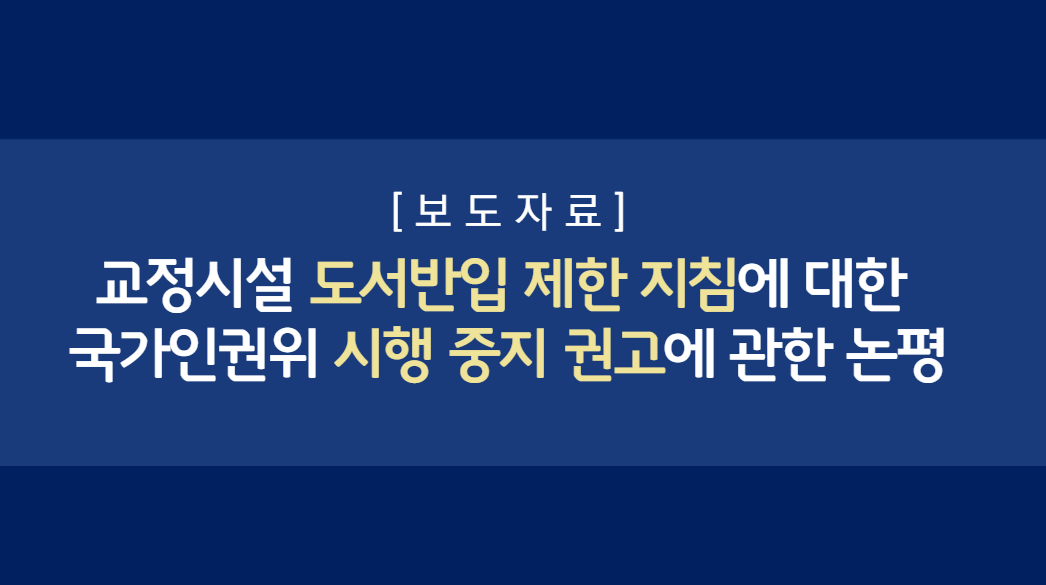 [ 보 도 자 료 ]

교정시설 도서반입 제한 지침에 대한 국가인권위 시행 중지 권고에 관한 논평